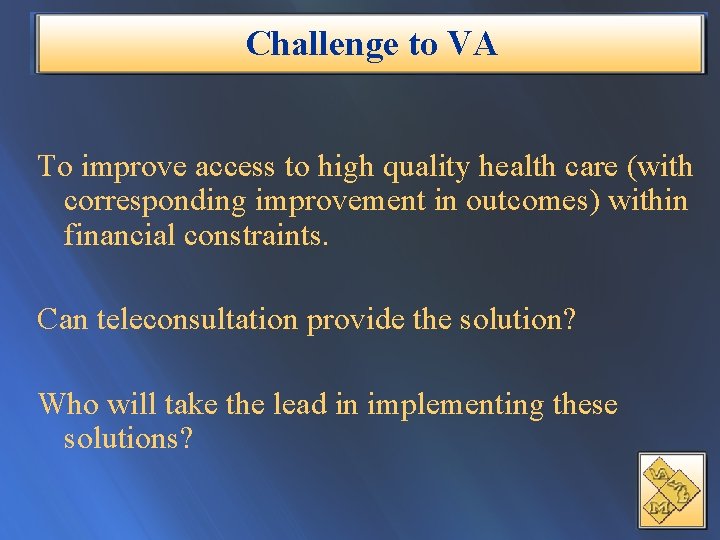 Challenge to VA

To improve access to high quality health care (with corresponding improvement in outcomes) within financial constraints.

Can teleconsultation provide the solution?

Who will take the lead in implementing these solutions?

VA M